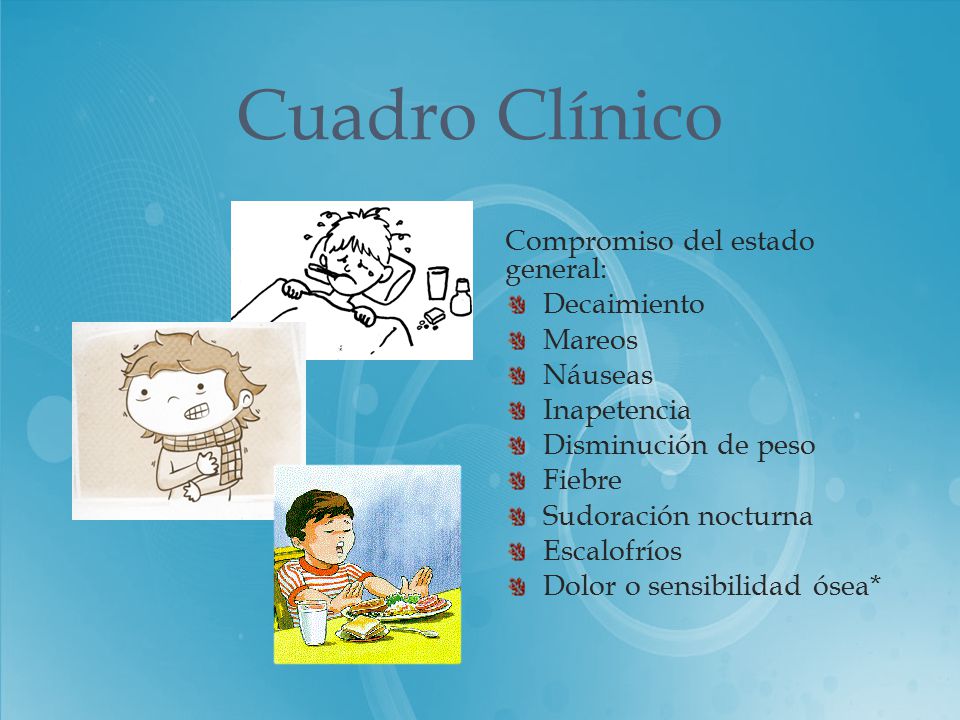 Cuadro Clínico

Compromiso del estado general:

- Decaimiento
- Mareos
- Náuseas
- Inapetencia
- Disminución de peso
- Fiebre
- Sudoración nocturna
- Escalofríos
- Dolor o sensibilidad ósea*